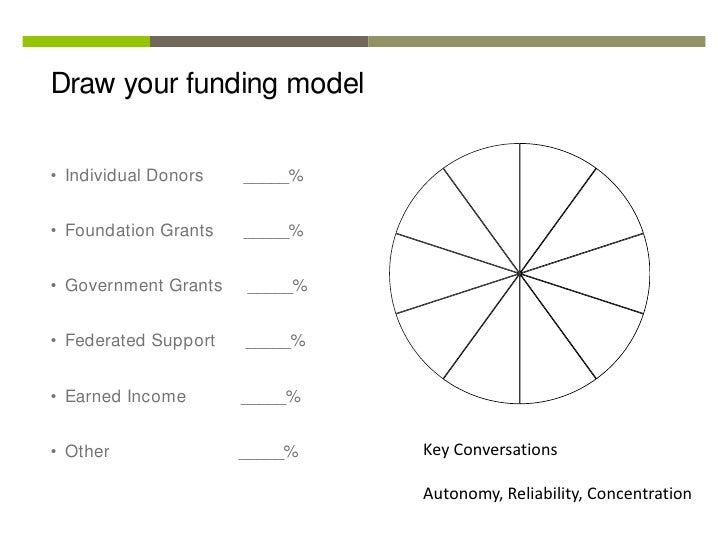 Draw your funding model

• Individual Donors _____%

• Foundation Grants _____%

• Government Grants _____%

• Federated Support _____%

• Earned Income _____%

• Other _____%

Key Conversations

Autonomy, Reliability, Concentration